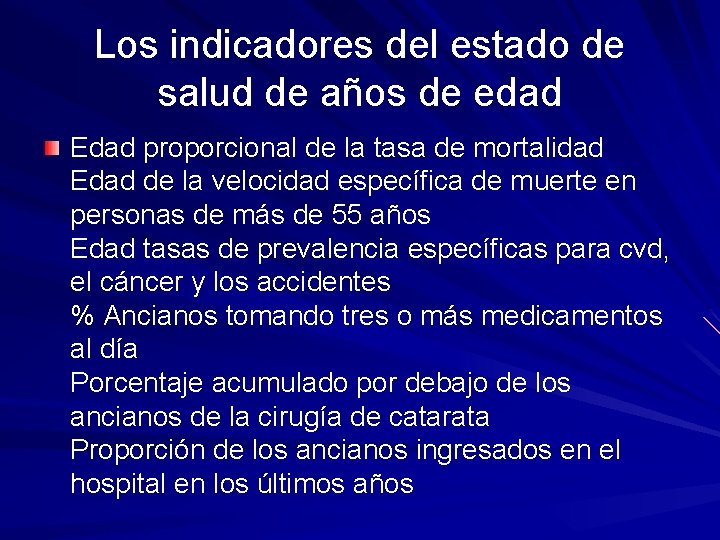 Los indicadores del estado de salud de años de edad

Edad proporcional de la tasa de mortalidad
Edad de la velocidad específica de muerte en personas de más de 55 años
Edad tasas de prevalencia específicas para cvd, el cáncer y los accidentes
% Ancianos tomando tres o más medicamentos al día
Porcentaje acumulado por debajo de los ancianos de la cirugía de catarata
Proporción de los ancianos ingresados en el hospital en los últimos años